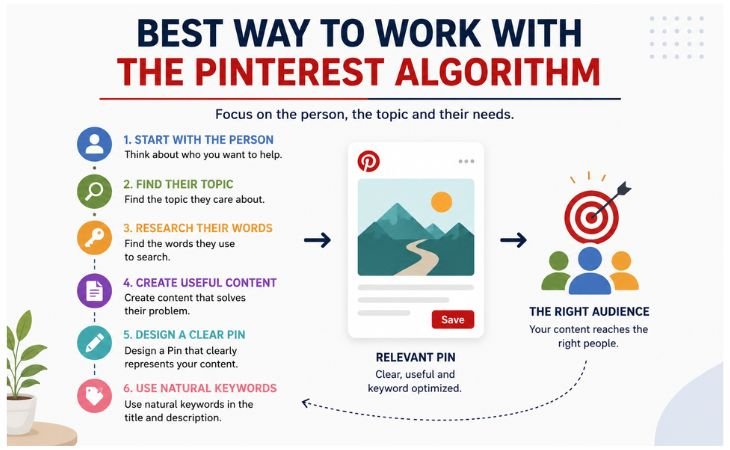 BEST WAY TO WORK WITH
THE PINTEREST ALGORITHM

Focus on the person, the topic and their needs.

1. START WITH THE PERSON
Think about who you want to help.

2. FIND THEIR TOPIC
Find the topic they care about.

3. RESEARCH THEIR WORDS
Find the words they use to search.

4. CREATE USEFUL CONTENT
Create content that solves their problem.

5. DESIGN A CLEAR PIN
Design a Pin that clearly represents your content.

6. USE NATURAL KEYWORDS
Use natural keywords in the title and description.

Save

RELEVANT PIN
Clear, useful and keyword optimized.

THE RIGHT AUDIENCE
Your content reaches the right people.